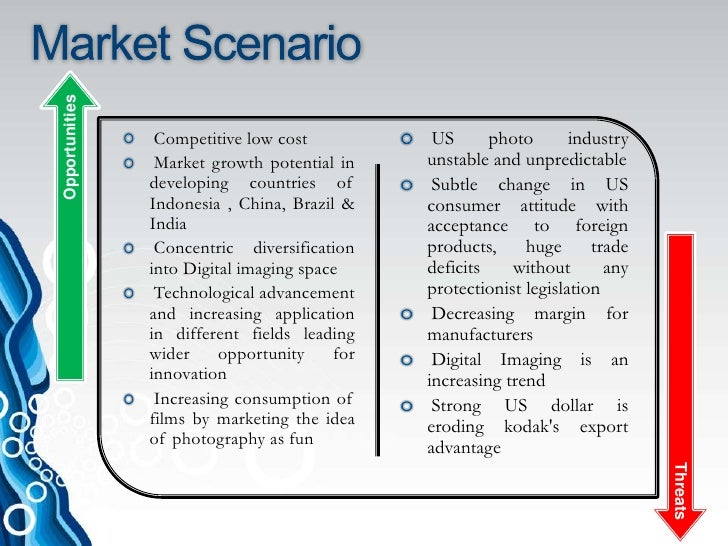 Market Scenario

Opportunities

Competitive low cost

Market growth potential in developing countries of Indonesia , China, Brazil & India

Concentric diversification into Digital imaging space

Technological advancement and increasing application in different fields leading wider opportunity for innovation

Increasing consumption of films by marketing the idea of photography as fun

US photo industry unstable and unpredictable

Subtle change in US consumer attitude with acceptance to foreign products, huge trade deficits without any protectionist legislation

Decreasing margin for manufacturers

Digital Imaging is an increasing trend

Strong US dollar is eroding kodak's export advantage

Threats